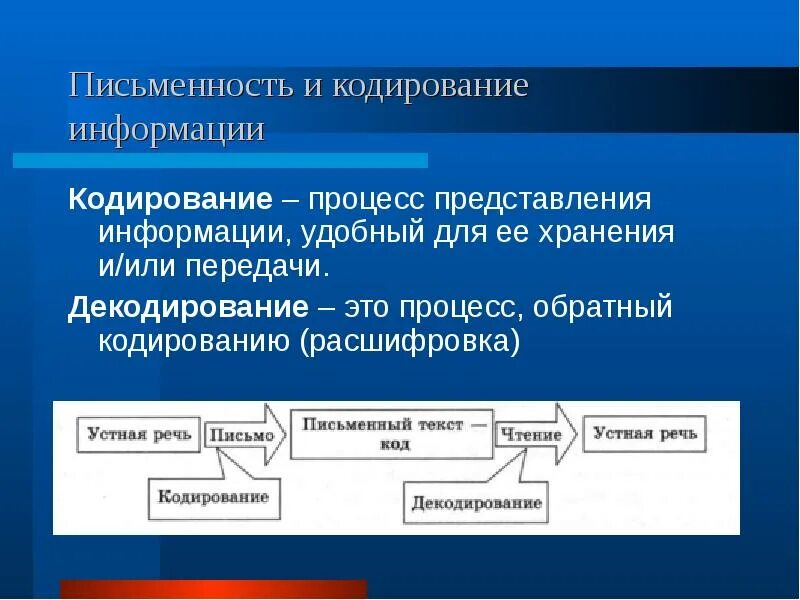 Письменность и кодирование информации

Кодирование – процесс представления информации, удобный для ее хранения и/или передачи.

Декодирование – это процесс, обратный кодированию (расшифровка)

Устная речь

Письмо

Письменный текст — код

Чтение

Устная речь

Кодирование

Декодирование